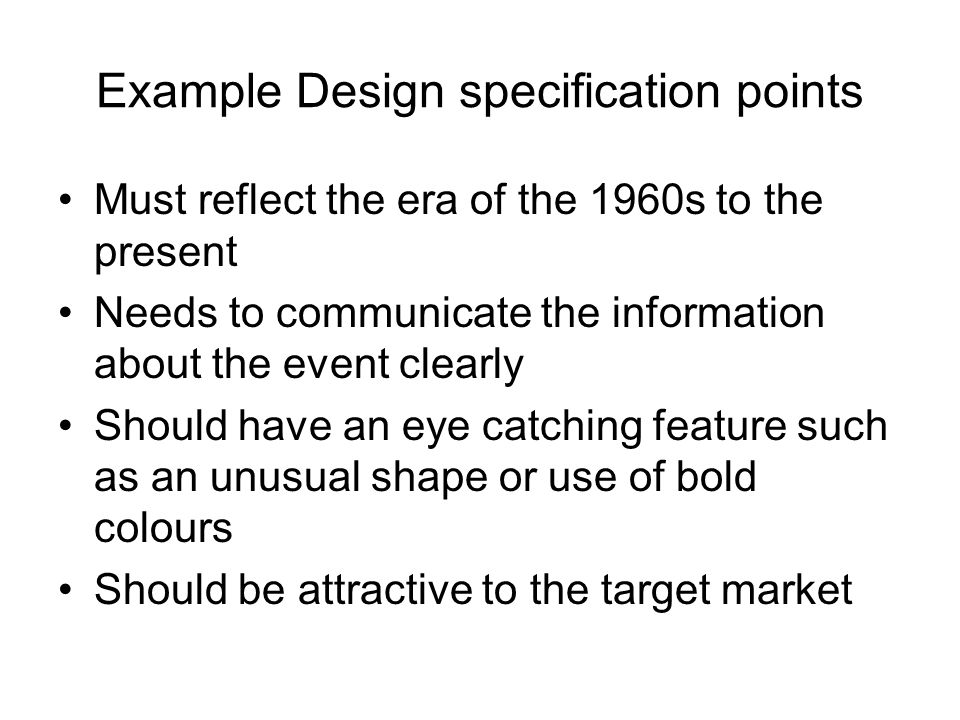 Example Design specification points

• Must reflect the era of the 1960s to the present
• Needs to communicate the information about the event clearly
• Should have an eye catching feature such as an unusual shape or use of bold colours
• Should be attractive to the target market